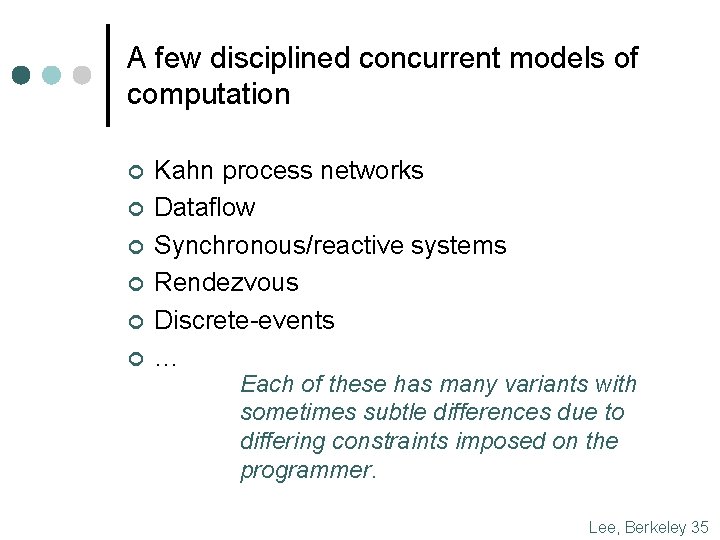 A few disciplined concurrent models of computation

Kahn process networks
Dataflow
Synchronous/reactive systems
Rendezvous
Discrete-events
…

Each of these has many variants with sometimes subtle differences due to differing constraints imposed on the programmer.

Lee, Berkeley 35